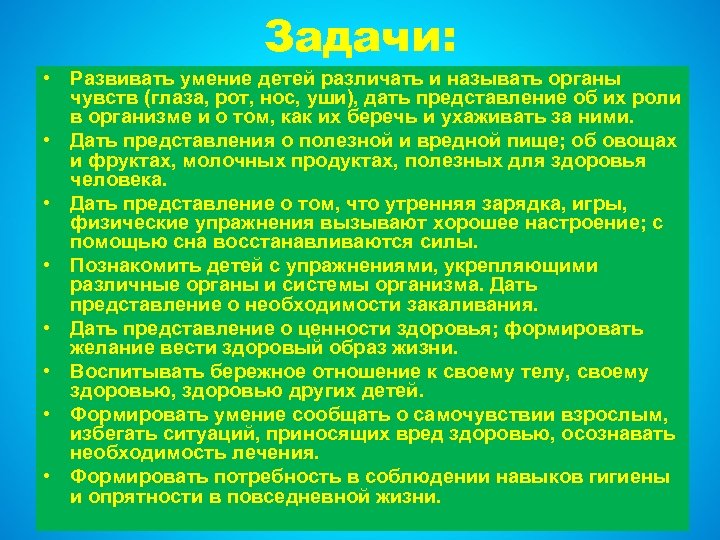 Задачи:

• Развивать умение детей различать и называть органы чувств (глаза, рот, нос, уши), дать представление об их роли в организме и о том, как их беречь и ухаживать за ними.
• Дать представления о полезной и вредной пище; об овощах и фруктах, молочных продуктах, полезных для здоровья человека.
• Дать представление о том, что утренняя зарядка, игры, физические упражнения вызывают хорошее настроение; с помощью сна восстанавливаются силы.
• Познакомить детей с упражнениями, укрепляющими различные органы и системы организма. Дать представление о необходимости закаливания.
• Дать представление о ценности здоровья; формировать желание вести здоровый образ жизни.
• Воспитывать бережное отношение к своему телу, своему здоровью, здоровью других детей.
• Формировать умение сообщать о самочувствии взрослым, избегать ситуаций, приносящих вред здоровью, осознавать необходимость лечения.
• Формировать потребность в соблюдении навыков гигиены и опрятности в повседневной жизни.